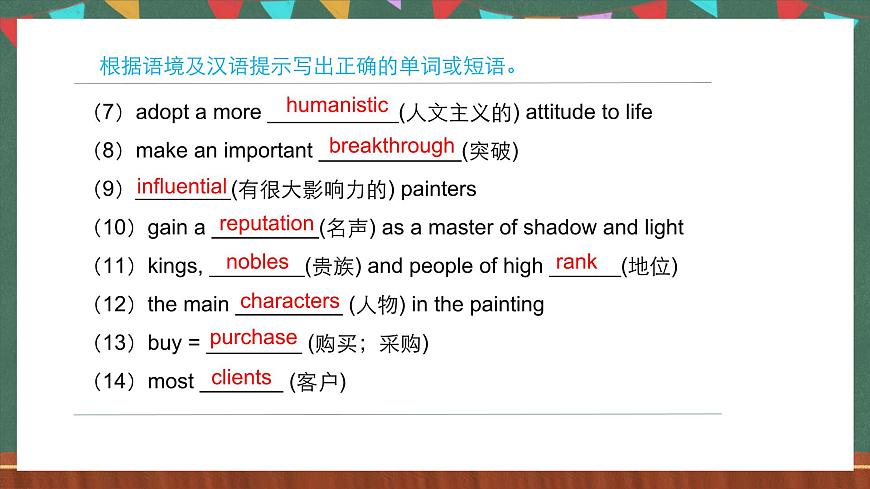 根据语境及汉语提示写出正确的单词或短语。

（7）adopt a more humanistic (人文主义的) attitude to life

（8）make an important breakthrough (突破)

（9）influential (有很大影响力的) painters

（10）gain a reputation (名声) as a master of shadow and light

（11）kings, nobles (贵族) and people of high rank (地位)

（12）the main characters (人物) in the painting

（13）buy = purchase (购买；采购)

（14）most clients (客户)